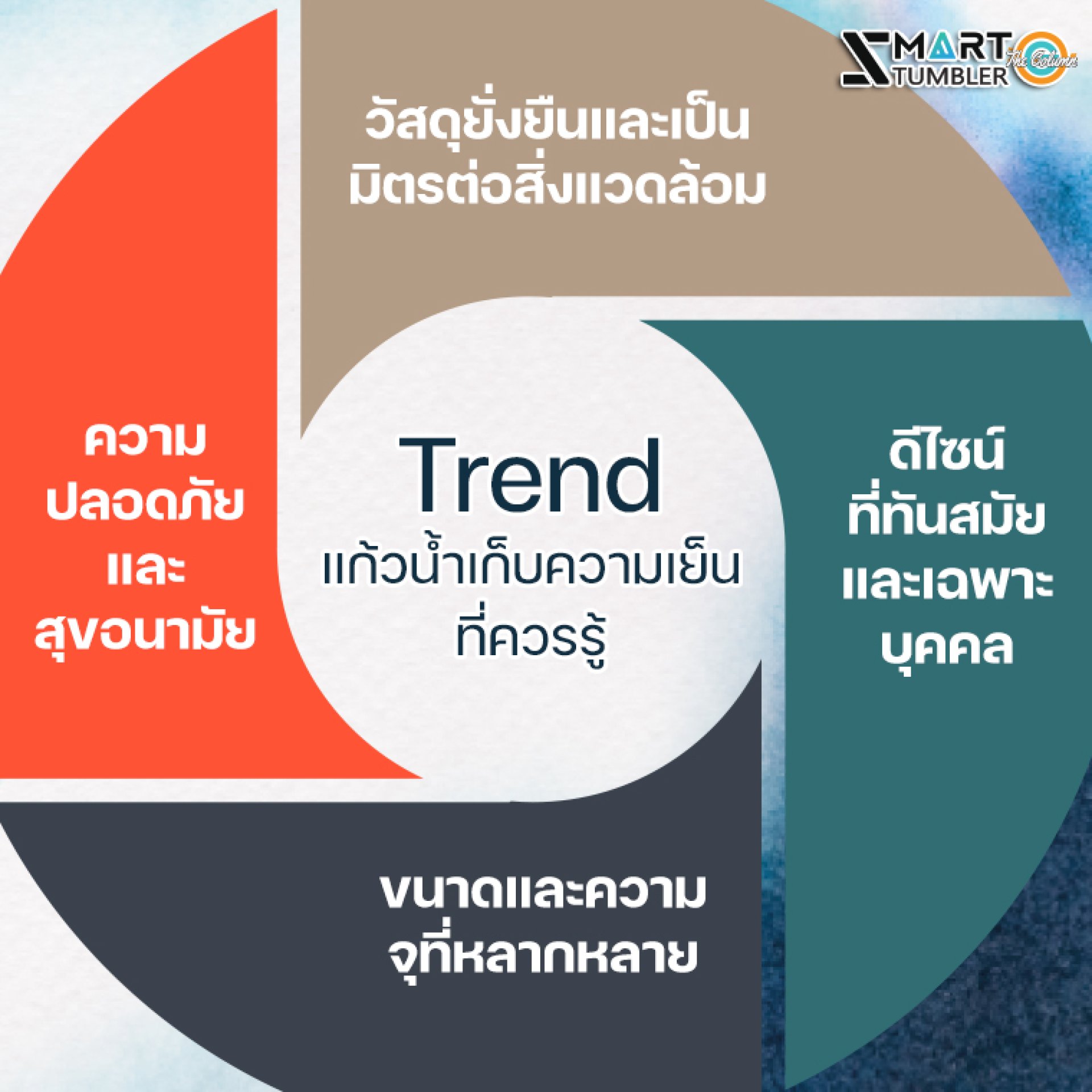 SMART TUMBLER The Column

วัสดุยั่งยืนและเป็นมิตรต่อสิ่งแวดล้อม

ความปลอดภัยและสุขอนามัย

Trend
แก้วน้ำเก็บความเย็นที่ควรรู้

ดีไซน์ที่ทันสมัยและเฉพาะบุคคล

ขนาดและความจุที่หลากหลาย